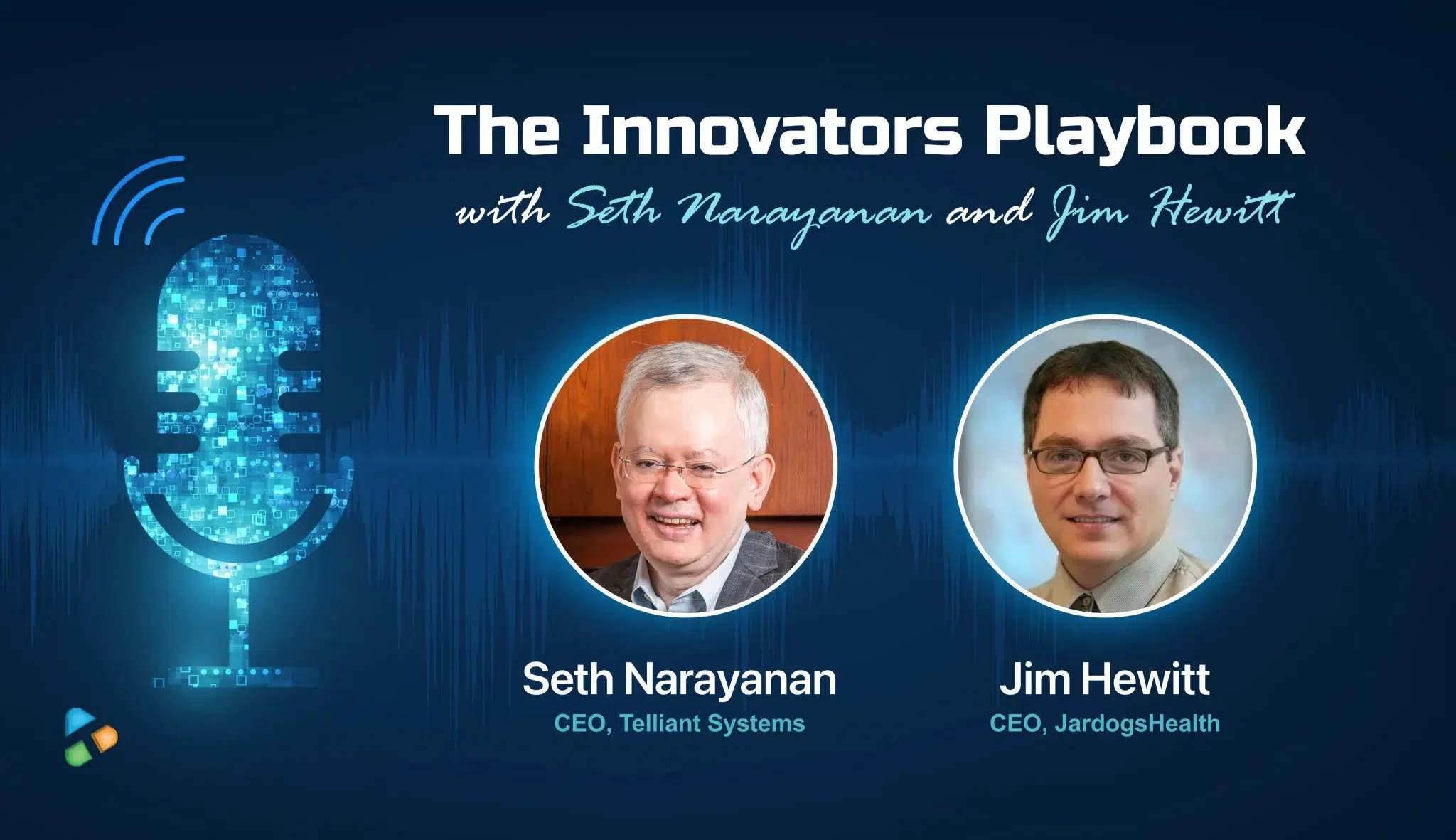 The Innovators Playbook

with Seth Narayanan and Jim Hewitt

Seth Narayanan
CEO, Telliant Systems

Jim Hewitt
CEO, JardogsHealth